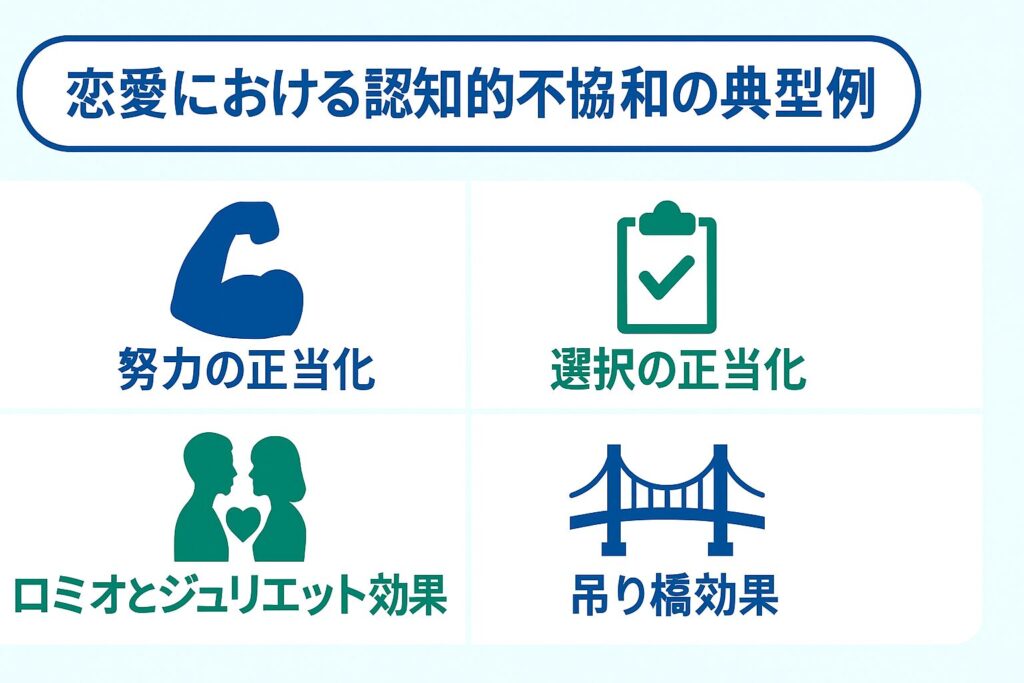 恋愛における認知的不協和の典型例

努力の正当化

選択の正当化

ロミオとジュリエット効果

吊り橋効果